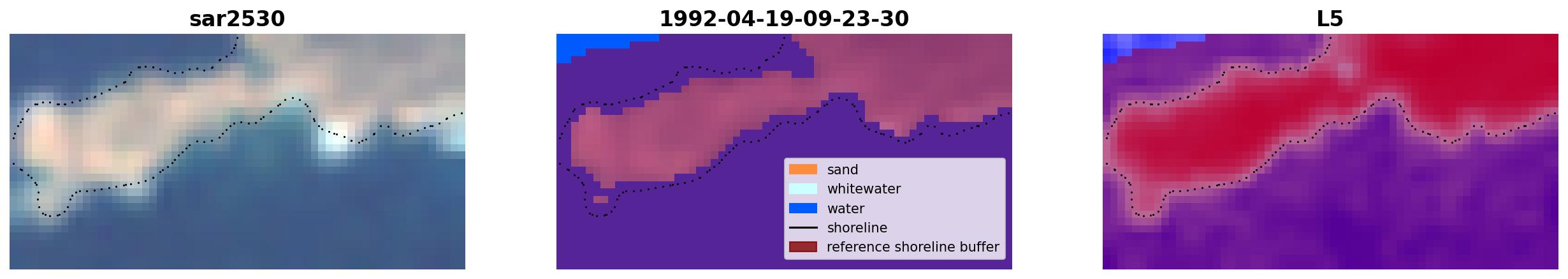 sar2530

1992-04-19-09-23-30

sand
whitewater
water
shoreline
reference shoreline buffer

L5